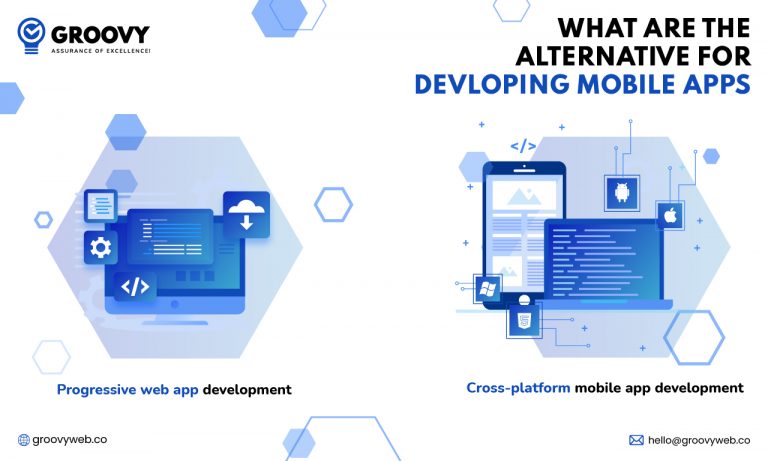 GROOVY
ASSURANCE OF EXCELLENCE!

WHAT ARE THE ALTERNATIVE FOR DEVLOPING MOBILE APPS

</>

</>

Progressive web app development

Cross-platform mobile app development

groovyweb.co

hello@groovyweb.co